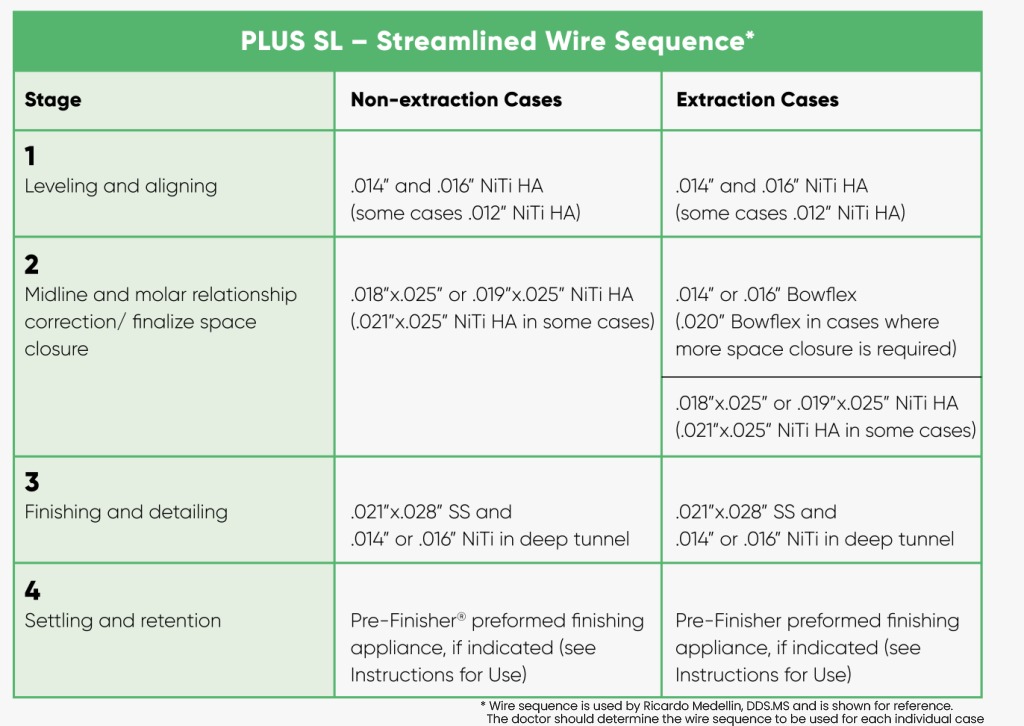 PLUS SL – Streamlined Wire Sequence*

| Stage | Non-extraction Cases | Extraction Cases |
|---|---|---|
| **1** Leveling and aligning | .014" and .016" NiTi HA (some cases .012" NiTi HA) | .014" and .016" NiTi HA (some cases .012" NiTi HA) |
| **2** Midline and molar relationship correction/ finalize space closure | .018"x.025" or .019"x.025" NiTi HA (.021"x.025" NiTi HA in some cases) | .014" or .016" Bowflex (.020" Bowflex in cases where more space closure is required) |
| | | .018"x.025" or .019"x.025" NiTi HA (.021"x.025" NiTi HA in some cases) |
| **3** Finishing and detailing | .021"x.028" SS and .014" or .016" NiTi in deep tunnel | .021"x.028" SS and .014" or .016" NiTi in deep tunnel |
| **4** Settling and retention | Pre-Finisher® preformed finishing appliance, if indicated (see Instructions for Use) | Pre-Finisher preformed finishing appliance, if indicated (see Instructions for Use) |

* Wire sequence is used by Ricardo Medellin, DDS.MS and is shown for reference. The doctor should determine the wire sequence to be used for each individual case